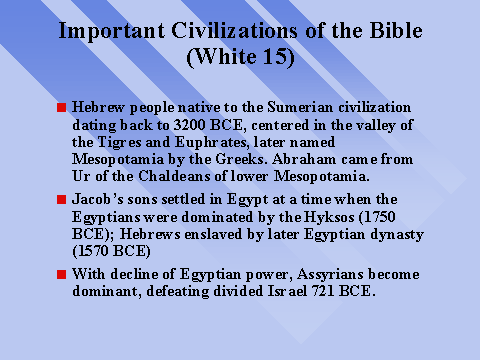 Important Civilizations of the Bible (White 15)

Hebrew people native to the Sumerian civilization dating back to 3200 BCE, centered in the valley of the Tigres and Euphrates, later named Mesopotamia by the Greeks. Abraham came from Ur of the Chaldeans of lower Mesopotamia.

Jacob's sons settled in Egypt at a time when the Egyptians were dominated by the Hyksos (1750 BCE); Hebrews enslaved by later Egyptian dynasty (1570 BCE)

With decline of Egyptian power, Assyrians become dominant, defeating divided Israel 721 BCE.